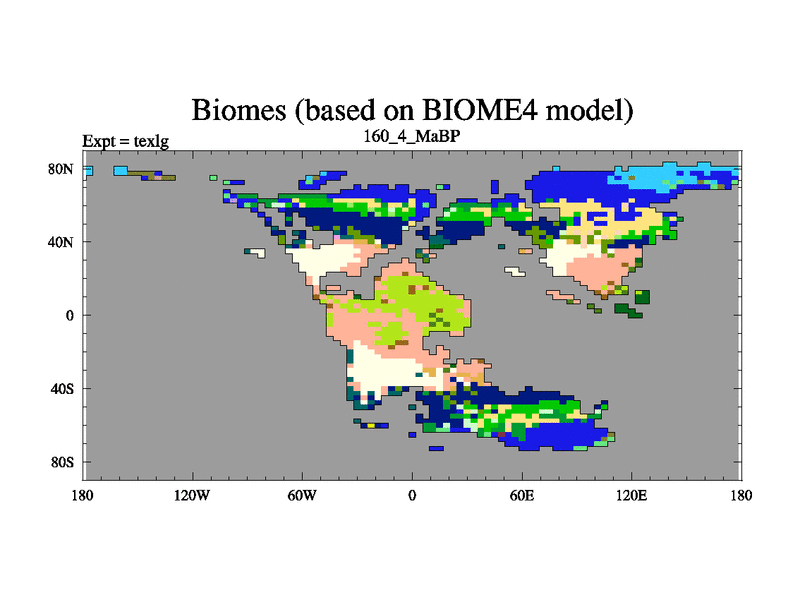 Biomes (based on BIOME4 model)

Expt = texlg

160_4_MaBP

80N
40N
0
40S
80S

180
120W
60W
0
60E
120E
180